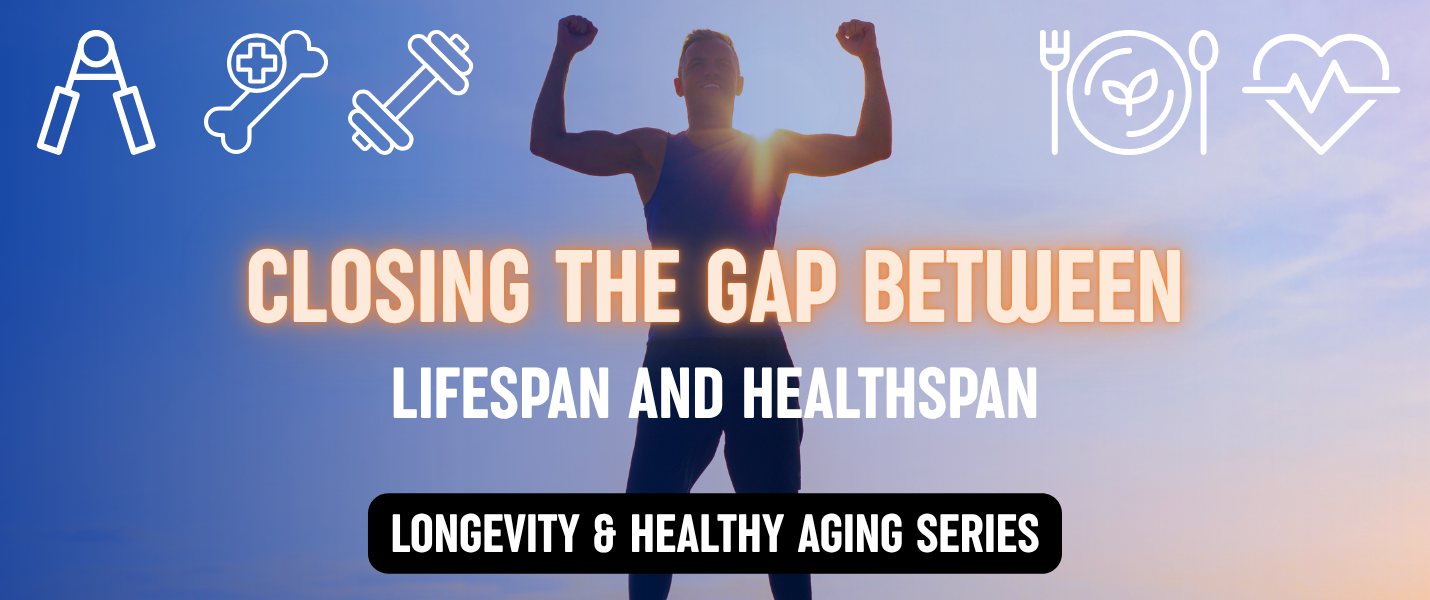 CLOSING THE GAP BETWEEN
LIFESPAN AND HEALTHSPAN

LONGEVITY & HEALTHY AGING SERIES